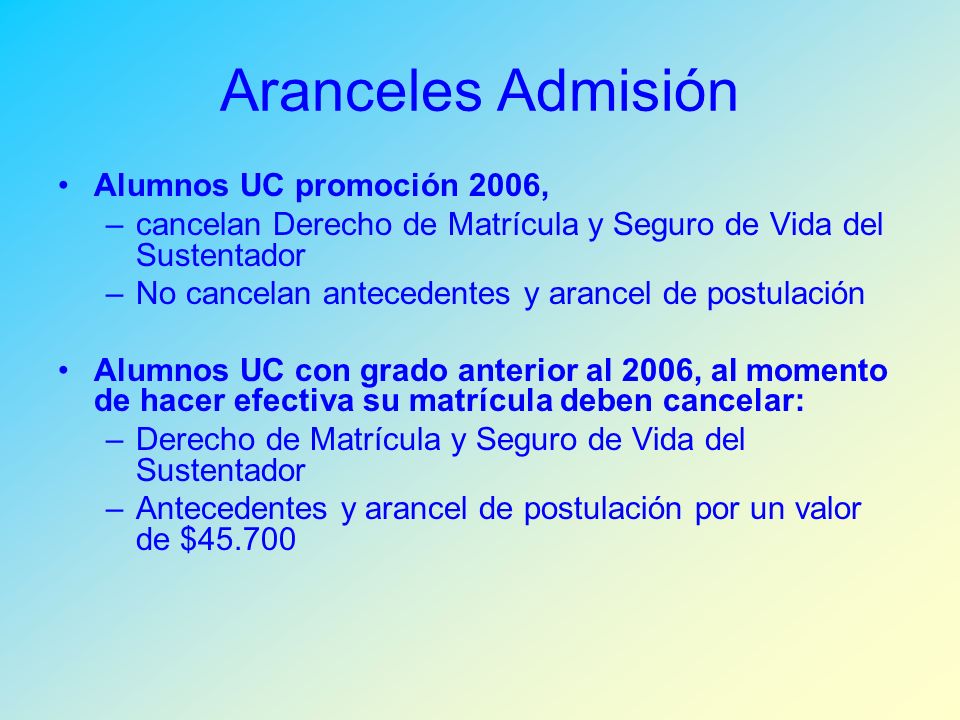 Aranceles Admisión

• Alumnos UC promoción 2006,
– cancelan Derecho de Matrícula y Seguro de Vida del Sustentador
– No cancelan antecedentes y arancel de postulación

• Alumnos UC con grado anterior al 2006, al momento de hacer efectiva su matrícula deben cancelar:
– Derecho de Matrícula y Seguro de Vida del Sustentador
– Antecedentes y arancel de postulación por un valor de \$45.700